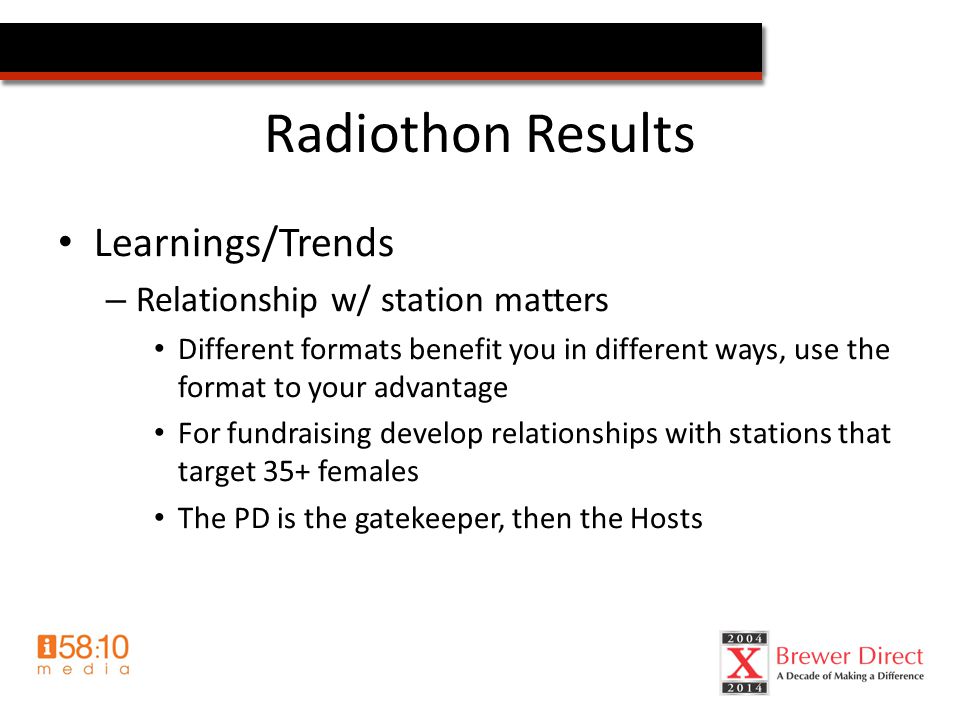 Radiothon Results

• Learnings/Trends
 – Relationship w/ station matters
  • Different formats benefit you in different ways, use the format to your advantage
  • For fundraising develop relationships with stations that target 35+ females
  • The PD is the gatekeeper, then the Hosts

i58:10 media

2004 X 2014 Brewer Direct A Decade of Making a Difference